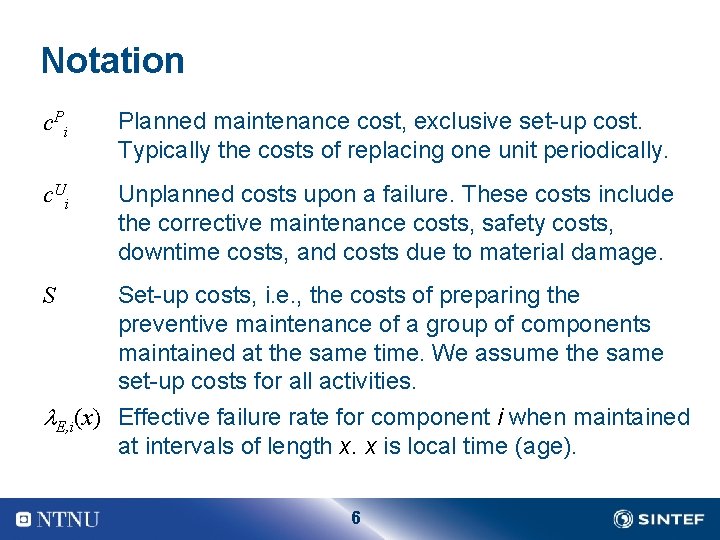 Notation

$c^P_i$ Planned maintenance cost, exclusive set-up cost. Typically the costs of replacing one unit periodically.

$c^U_i$ Unplanned costs upon a failure. These costs include the corrective maintenance costs, safety costs, downtime costs, and costs due to material damage.

$S$ Set-up costs, i.e., the costs of preparing the preventive maintenance of a group of components maintained at the same time. We assume the same set-up costs for all activities.

$\lambda_{E,i}(x)$ Effective failure rate for component $i$ when maintained at intervals of length $x$. $x$ is local time (age).

NTNU 6 SINTEF